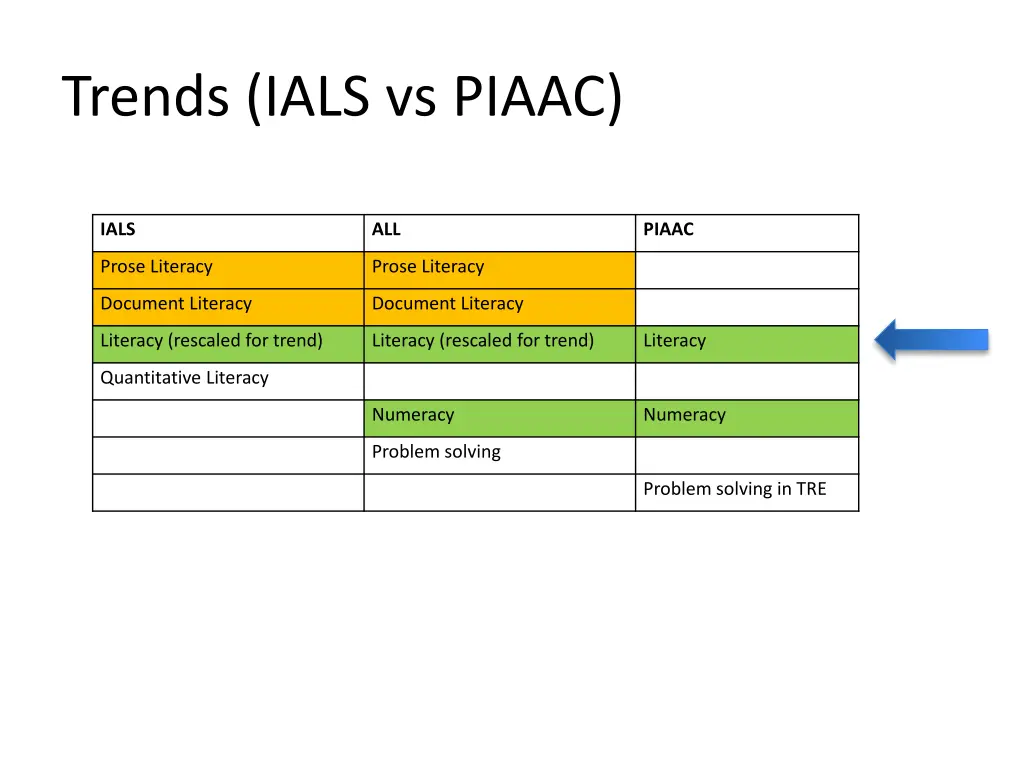 Trends (IALS vs PIAAC)

| IALS | ALL | PIAAC |
|---|---|---|
| Prose Literacy | Prose Literacy | |
| Document Literacy | Document Literacy | |
| Literacy (rescaled for trend) | Literacy (rescaled for trend) | Literacy |
| Quantitative Literacy | | |
| | Numeracy | Numeracy |
| | Problem solving | |
| | | Problem solving in TRE |